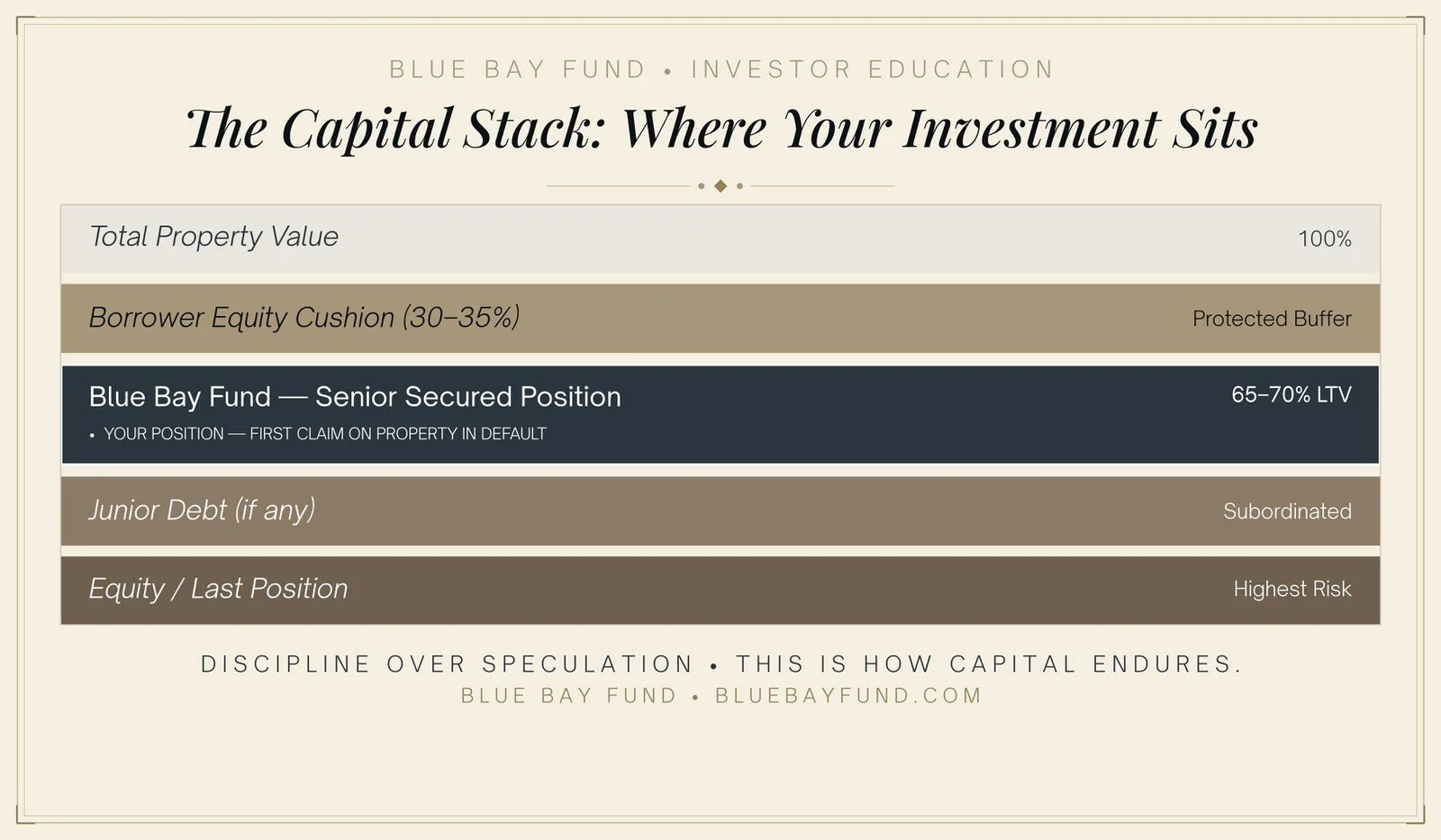 BLUE BAY FUND • INVESTOR EDUCATION

The Capital Stack: Where Your Investment Sits

Total Property Value 100%

Borrower Equity Cushion (30–35%) Protected Buffer

Blue Bay Fund — Senior Secured Position 65–70% LTV

• YOUR POSITION — FIRST CLAIM ON PROPERTY IN DEFAULT

Junior Debt (if any) Subordinated

Equity / Last Position Highest Risk

DISCIPLINE OVER SPECULATION • THIS IS HOW CAPITAL ENDURES.

BLUE BAY FUND • BLUEBAYFUND.COM